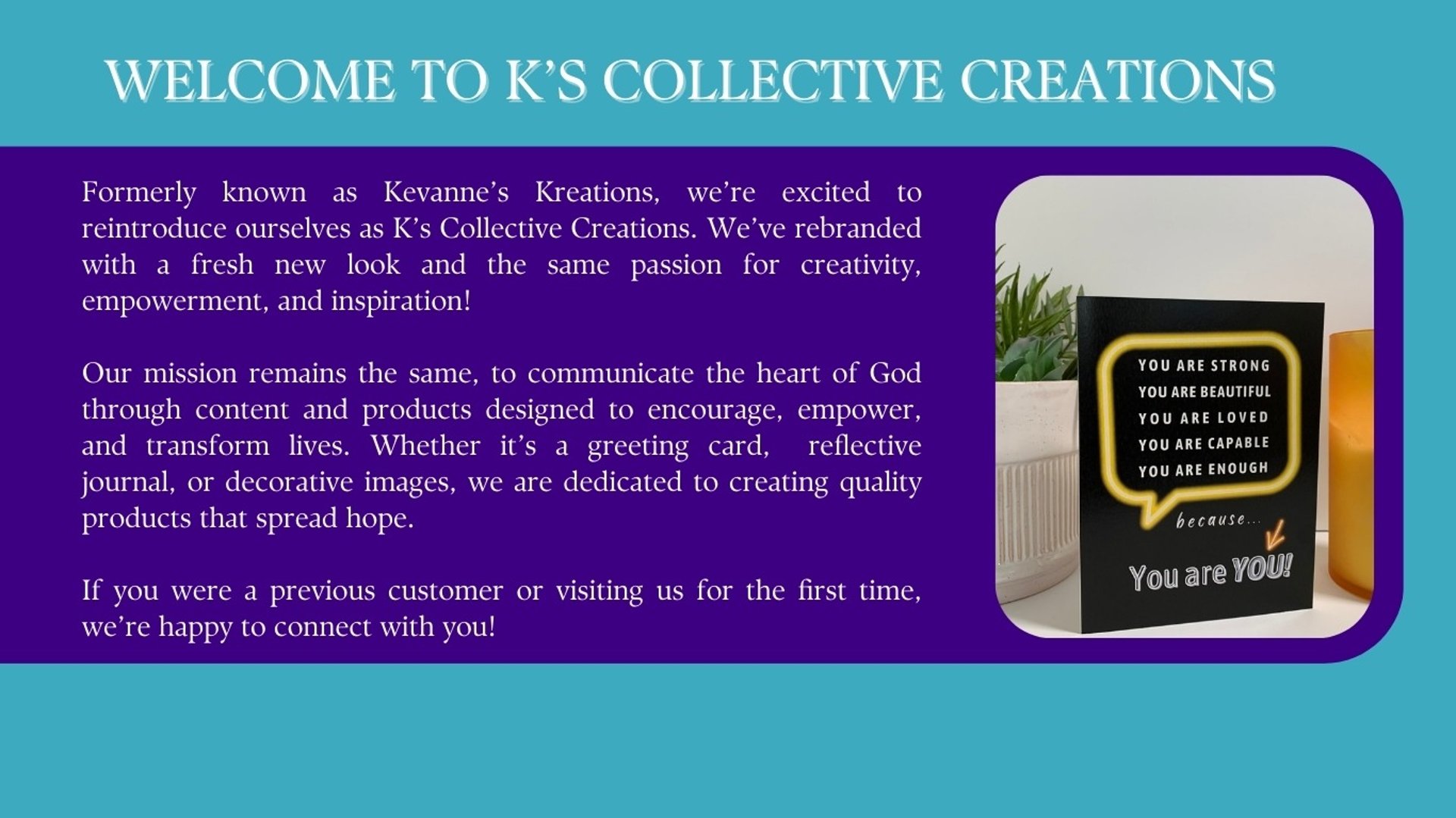 WELCOME TO K'S COLLECTIVE CREATIONS

Formerly known as Kevanne's Kreations, we're excited to reintroduce ourselves as K's Collective Creations. We've rebranded with a fresh new look and the same passion for creativity, empowerment, and inspiration!

Our mission remains the same, to communicate the heart of God through content and products designed to encourage, empower, and transform lives. Whether it's a greeting card, reflective journal, or decorative images, we are dedicated to creating quality products that spread hope.

If you were a previous customer or visiting us for the first time, we're happy to connect with you!

YOU ARE STRONG
YOU ARE BEAUTIFUL
YOU ARE LOVED
YOU ARE CAPABLE
YOU ARE ENOUGH
because...
You are YOU!